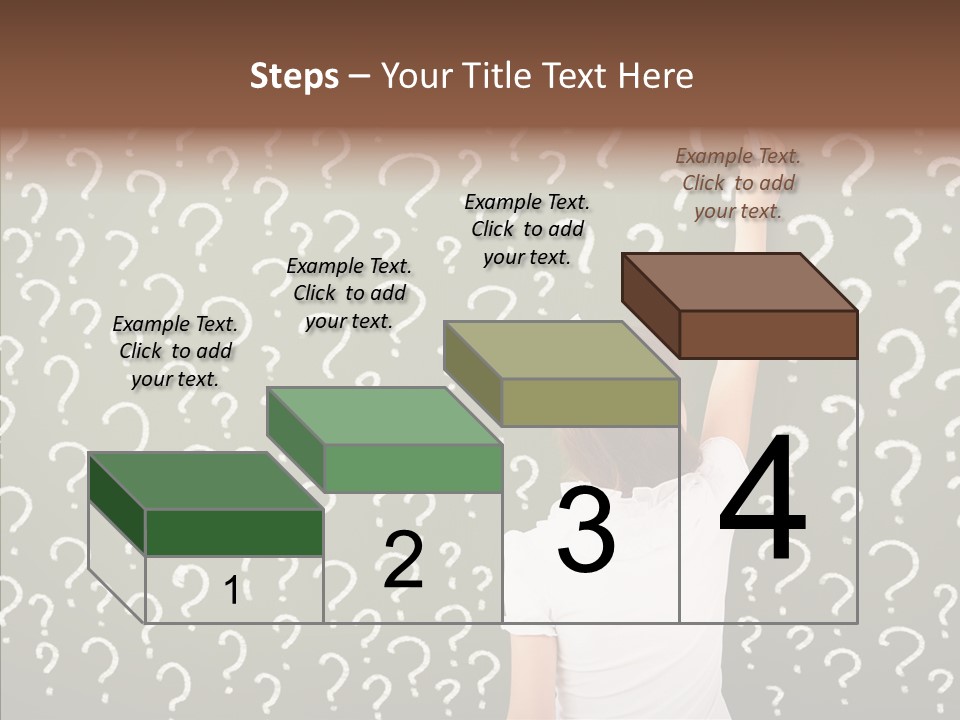 Steps – Your Title Text Here

Example Text. Click to add your text.

Example Text. Click to add your text.

Example Text. Click to add your text.

Example Text. Click to add your text.

1

2

3

4